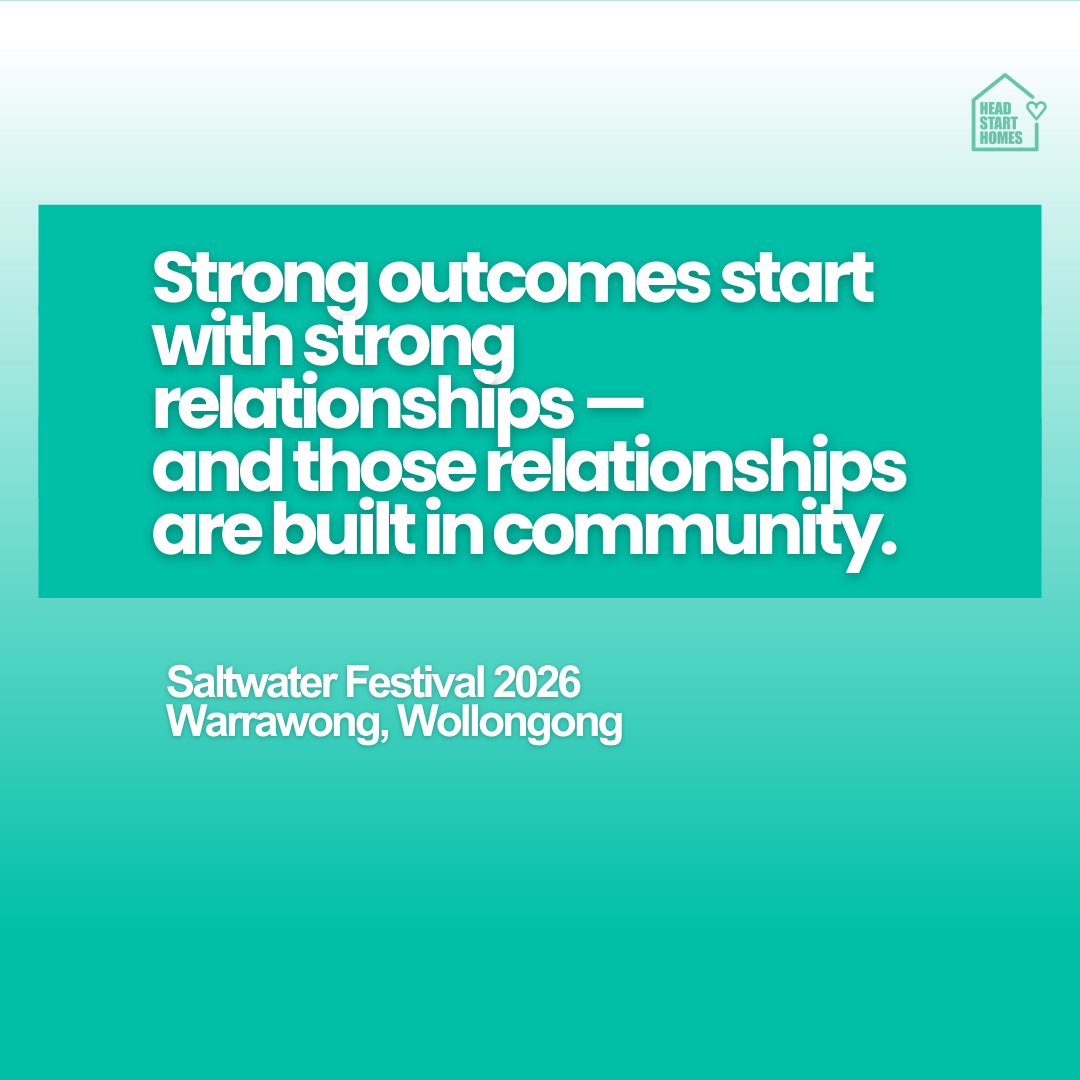 HEAD START HOMES

Strong outcomes start with strong relationships — and those relationships are built in community.

Saltwater Festival 2026
Warrawong, Wollongong